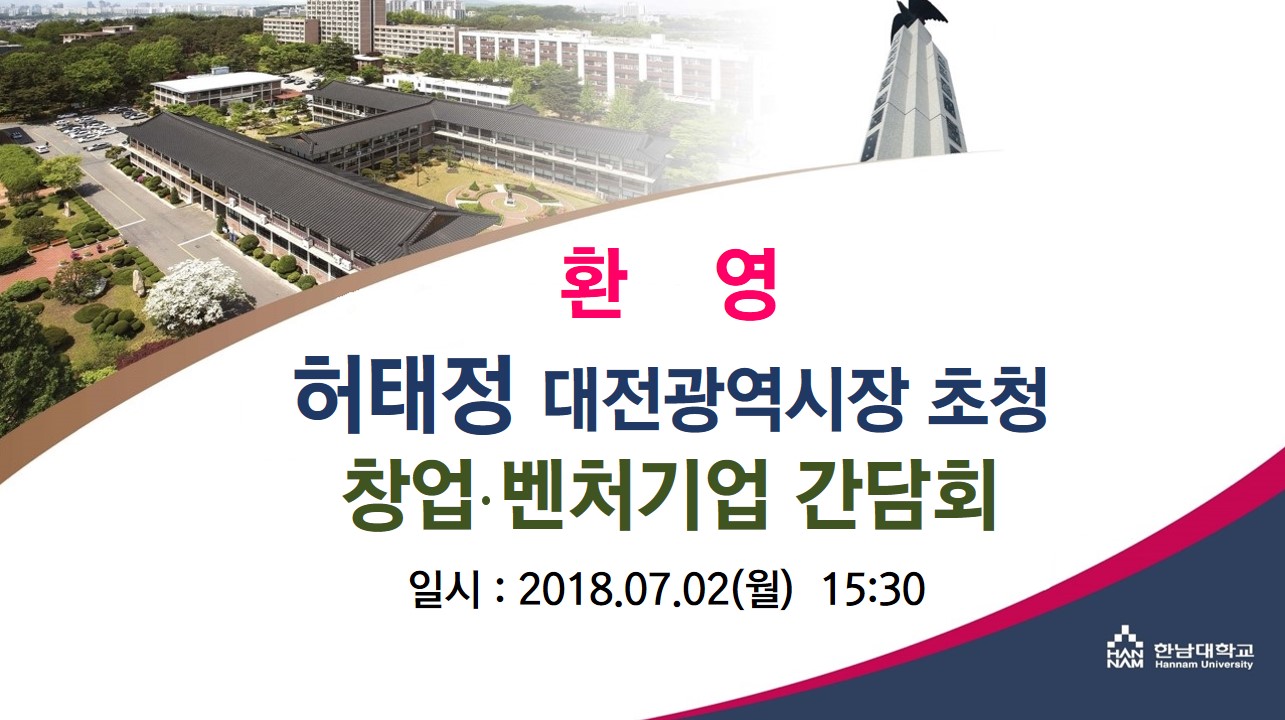 환 영

허태정 대전광역시장 초청

창업·벤처기업 간담회

일시 : 2018.07.02(월) 15:30

HAN NAM 한남대학교 Hannam University